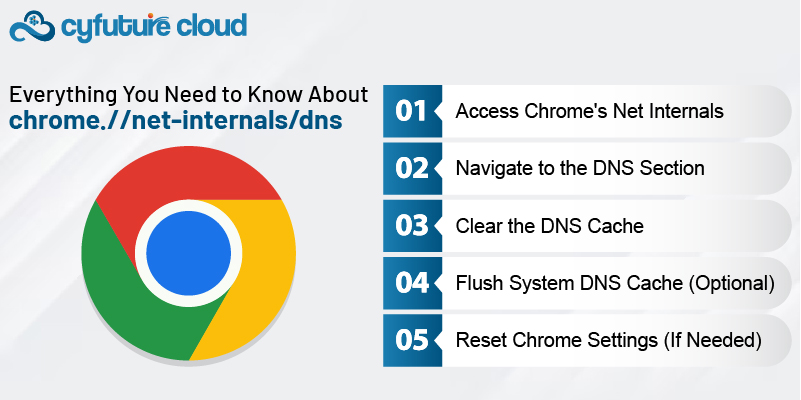 cyfuture cloud

Everything You Need to Know About
chrome.//net-internals/dns

01 Access Chrome's Net Internals
02 Navigate to the DNS Section
03 Clear the DNS Cache
04 Flush System DNS Cache (Optional)
05 Reset Chrome Settings (If Needed)